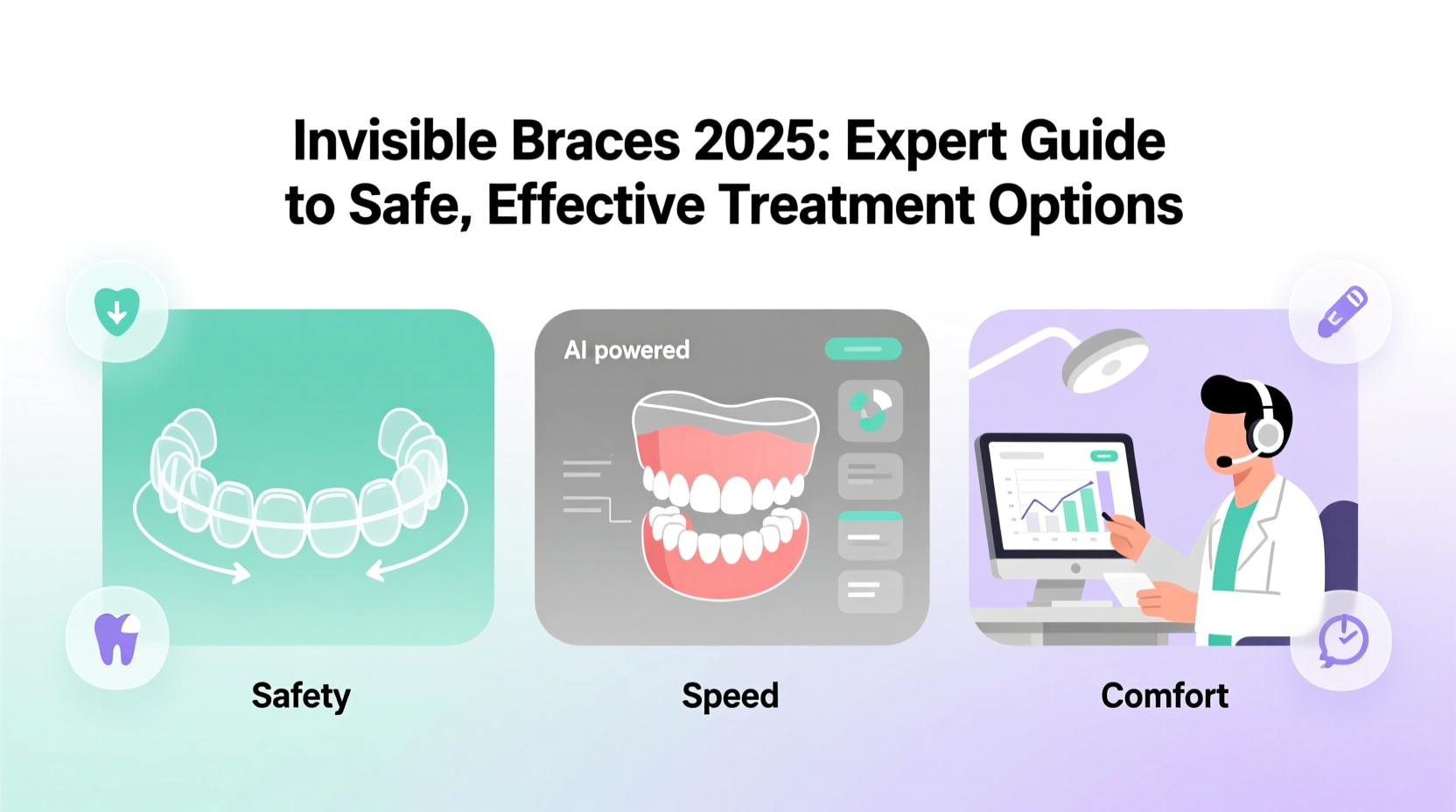 Invisible Braces 2025: Expert Guide to Safe, Effective Treatment Options

AI powered

Safety

Speed

Comfort